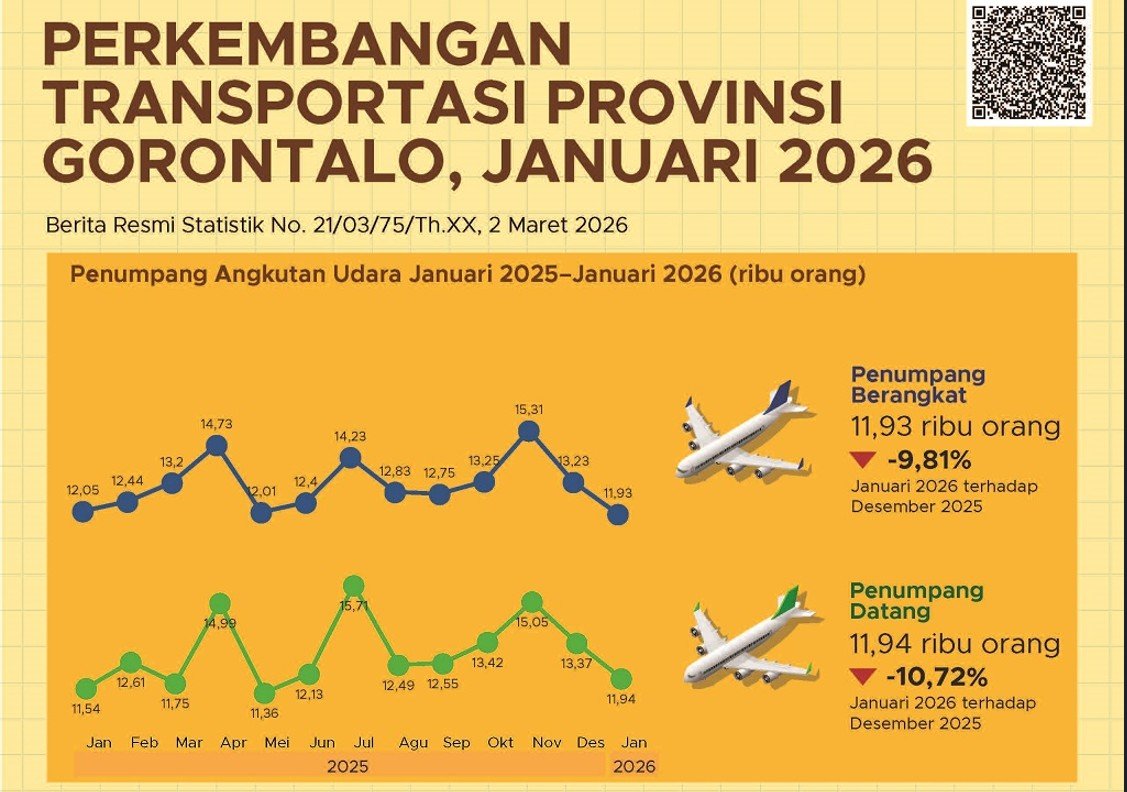 PERKEMBANGAN TRANSPORTASI PROVINSI GORONTALO, JANUARI 2026

Berita Resmi Statistik No. 21/03/75/Th.XX, 2 Maret 2026

Penumpang Angkutan Udara Januari 2025–Januari 2026 (ribu orang)

12,05
12,44
13,2
14,73
12,01
12,4
14,23
12,83
12,75
13,25
15,31
13,23
11,93

11,54
12,61
11,75
14,99
11,36
12,13
15,71
12,49
12,55
13,42
15,05
13,37
11,94

Jan Feb Mar Apr Mei Jun Jul Agu Sep Okt Nov Des Jan

2025 2026

Penumpang Berangkat
11,93 ribu orang
-9,81%
Januari 2026 terhadap Desember 2025

Penumpang Datang
11,94 ribu orang
-10,72%
Januari 2026 terhadap Desember 2025